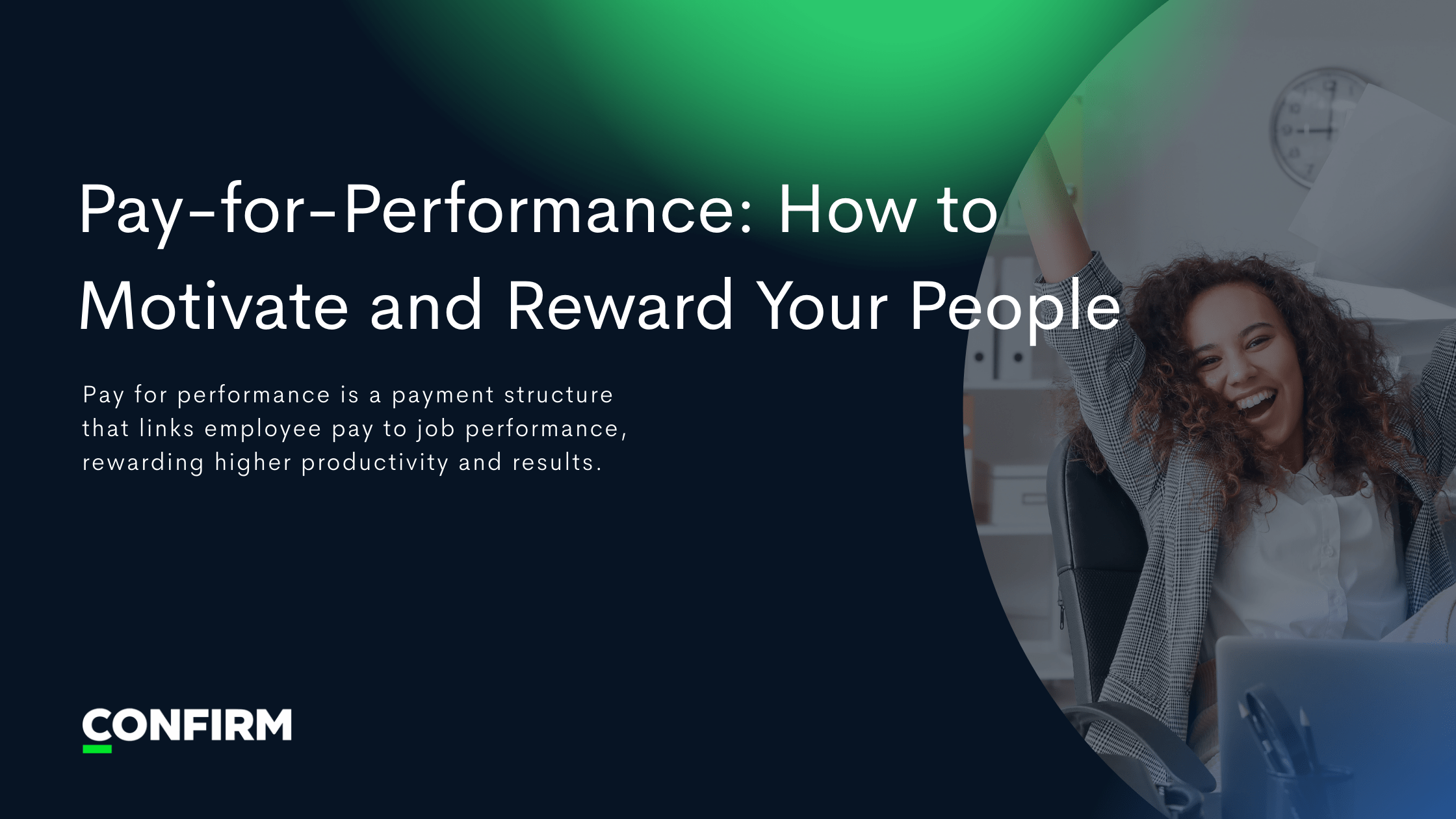 Pay-for-Performance: How to Motivate and Reward Your People

Pay for performance is a payment structure that links employee pay to job performance, rewarding higher productivity and results.

CONFIRM